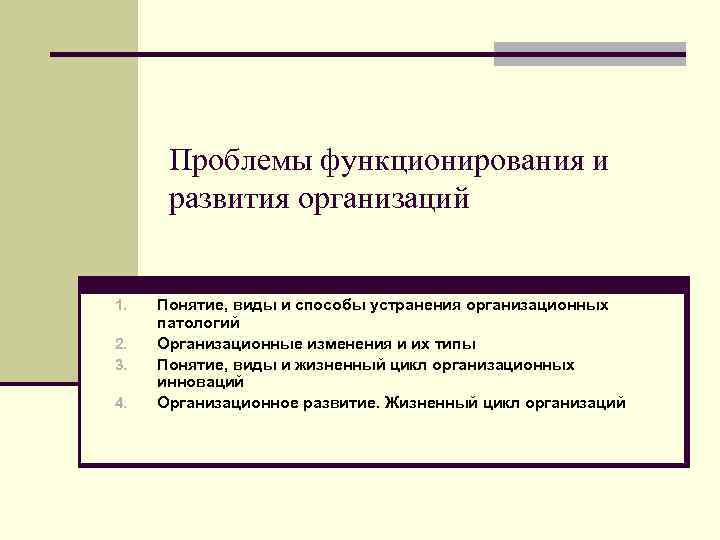 Проблемы функционирования и развития организаций

1. Понятие, виды и способы устранения организационных патологий
2. Организационные изменения и их типы
3. Понятие, виды и жизненный цикл организационных инноваций
4. Организационное развитие. Жизненный цикл организаций